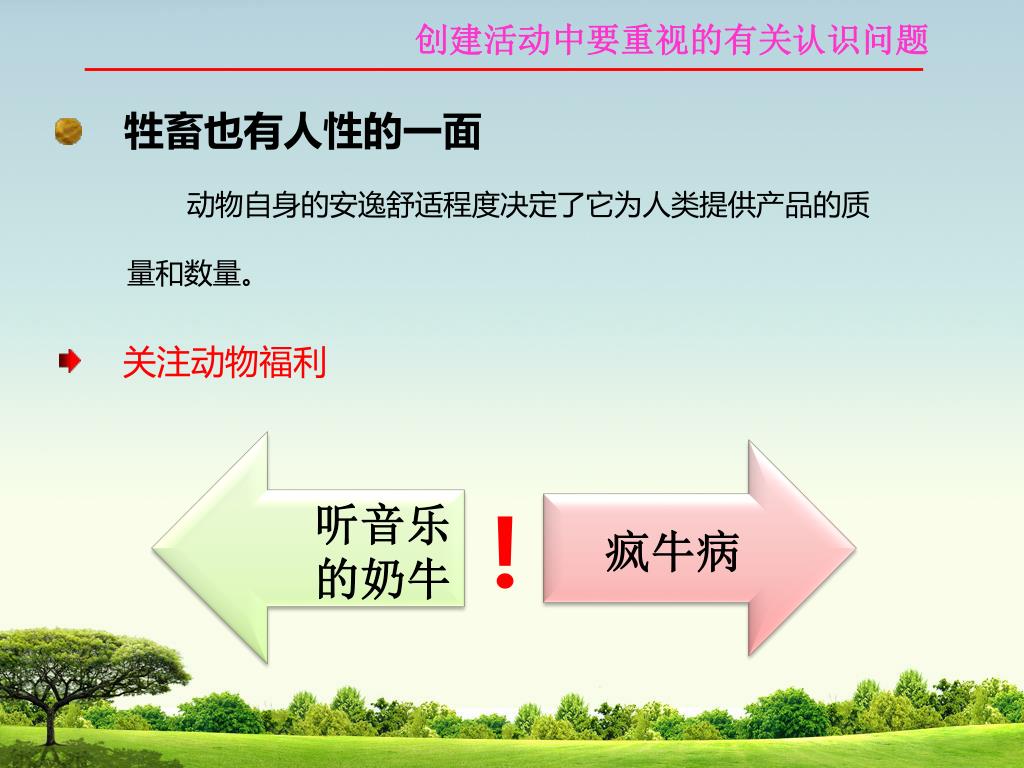 创建活动中要重视的有关认识问题

牲畜也有人性的一面

动物自身的安逸舒适程度决定了它为人类提供产品的质量和数量。

关注动物福利

听音乐的奶牛

!

疯牛病